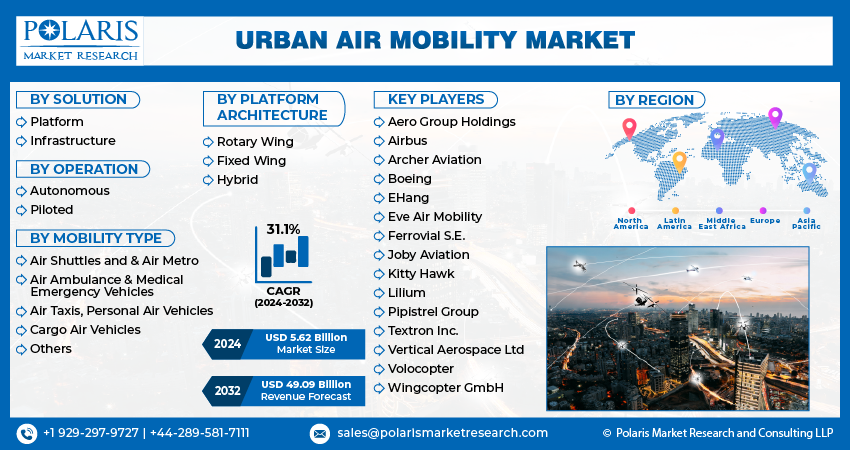 POLARIS
MARKET RESEARCH

URBAN AIR MOBILITY MARKET

BY SOLUTION
Platform
Infrastructure

BY OPERATION
Autonomous
Piloted

BY MOBILITY TYPE
Air Shuttles and & Air Metro
Air Ambulance & Medical Emergency Vehicles
Air Taxis, Personal Air Vehicles
Cargo Air Vehicles
Others

BY PLATFORM ARCHITECTURE
Rotary Wing
Fixed Wing
Hybrid

31.1%
CAGR
(2024-2032)

2024 USD 5.62 Billion Market Size

2032 USD 49.09 Billion Revenue Forecast

KEY PLAYERS
Aero Group Holdings
Airbus
Archer Aviation
Boeing
EHang
Eve Air Mobility
Ferrovial S.E.
Joby Aviation
Kitty Hawk
Lilium
Pipistrel Group
Textron Inc.
Vertical Aerospace Ltd
Volocopter
Wingcopter GmbH

BY REGION
North America
Latin America
Middle East Africa
Europe
Asia Pacific

+1 929-297-9727 | +44-289-581-7111
sales@polarismarketresearch.com
© Polaris Market Research and Consulting LLP